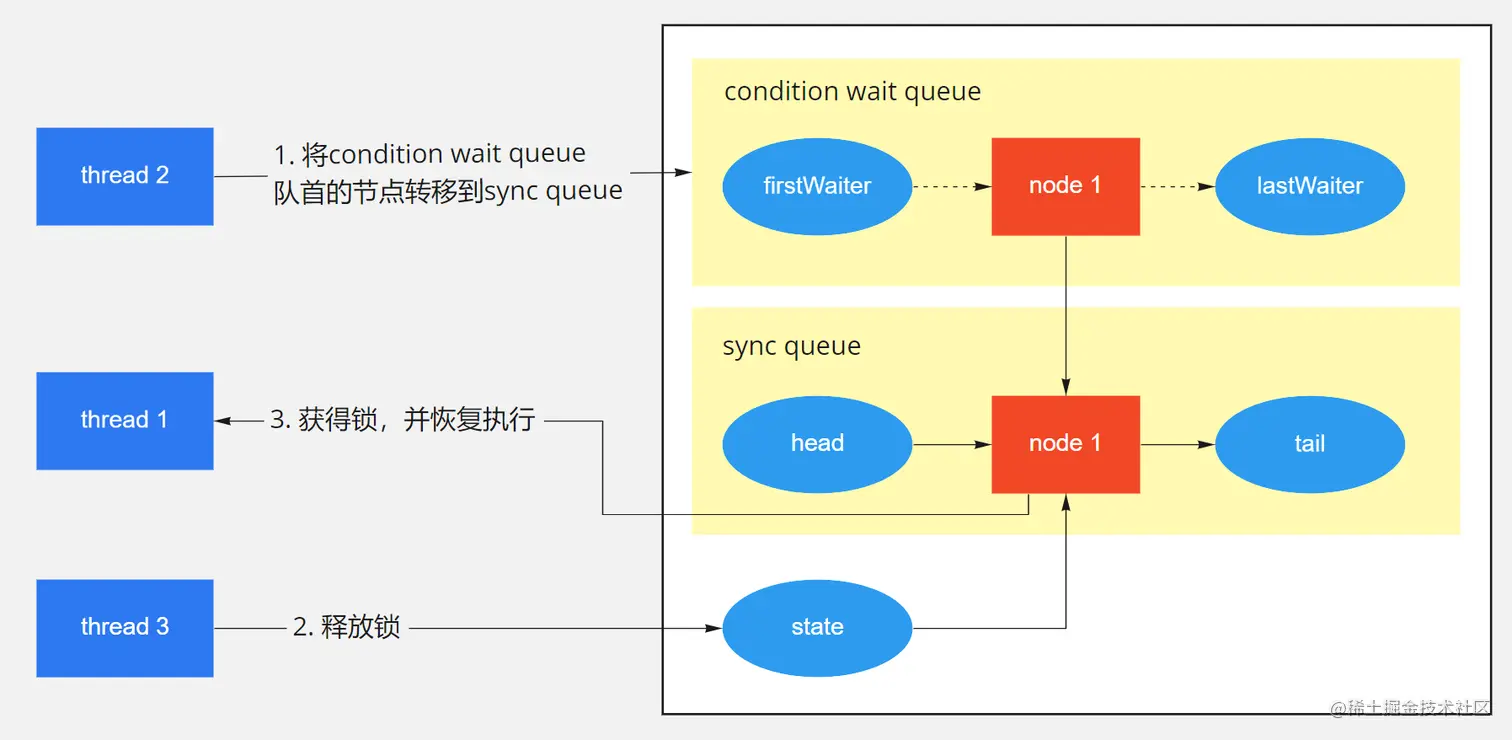 thread 2

1. 将condition wait queue 队首的节点转移到sync queue

condition wait queue

firstWaiter

node 1

lastWaiter

thread 1

3. 获得锁，并恢复执行

sync queue

head

node 1

tail

thread 3

2. 释放锁

state

@稀土掘金技术社区